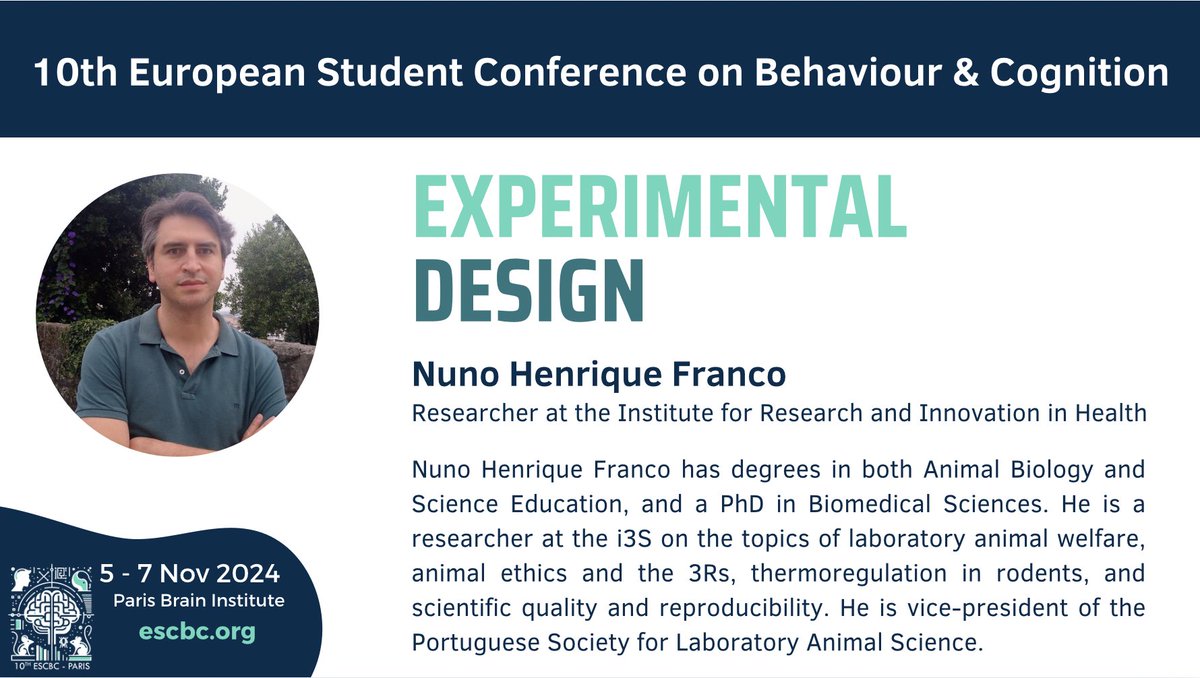 10th European Student Conference on Behaviour & Cognition

EXPERIMENTAL DESIGN

Nuno Henrique Franco

Researcher at the Institute for Research and Innovation in Health

Nuno Henrique Franco has degrees in both Animal Biology and Science Education, and a PhD in Biomedical Sciences. He is a researcher at the i3S on the topics of laboratory animal welfare, animal ethics and the 3Rs, thermoregulation in rodents, and scientific quality and reproducibility. He is vice-president of the Portuguese Society for Laboratory Animal Science.

5 - 7 Nov 2024
Paris Brain Institute
escbc.org

10TH ESCBC - PARIS